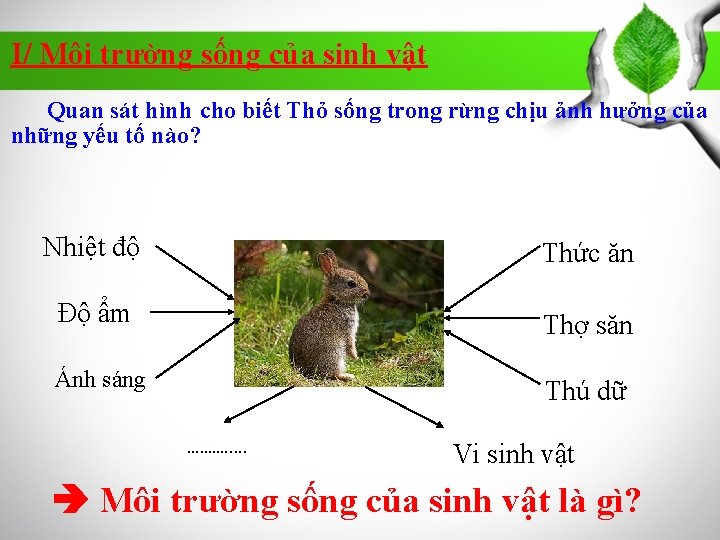 I/ Môi trường sống của sinh vật

Quan sát hình cho biết Thỏ sống trong rừng chịu ảnh hưởng của những yếu tố nào?

Nhiệt độ

Độ ẩm

Ánh sáng

Thức ăn

Thợ săn

Thú dữ

..............

Vi sinh vật

➔ Môi trường sống của sinh vật là gì?